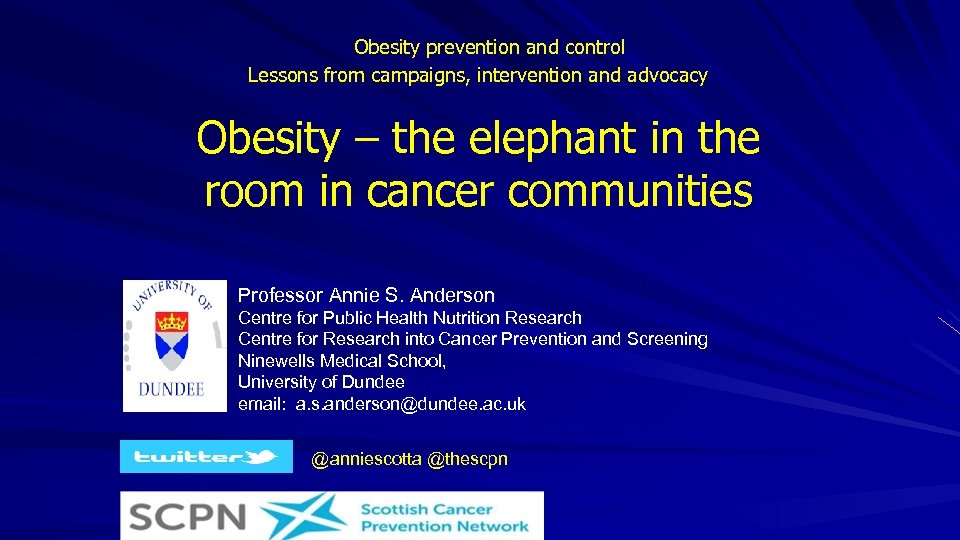 Obesity prevention and control
Lessons from campaigns, intervention and advocacy

Obesity – the elephant in the room in cancer communities

UNIVERSITY OF DUNDEE

Professor Annie S. Anderson
Centre for Public Health Nutrition Research
Centre for Research into Cancer Prevention and Screening
Ninewells Medical School,
University of Dundee
email: a.s.anderson@dundee.ac.uk

twitter

@anniescotta @thescpn

SCPN Scottish Cancer Prevention Network